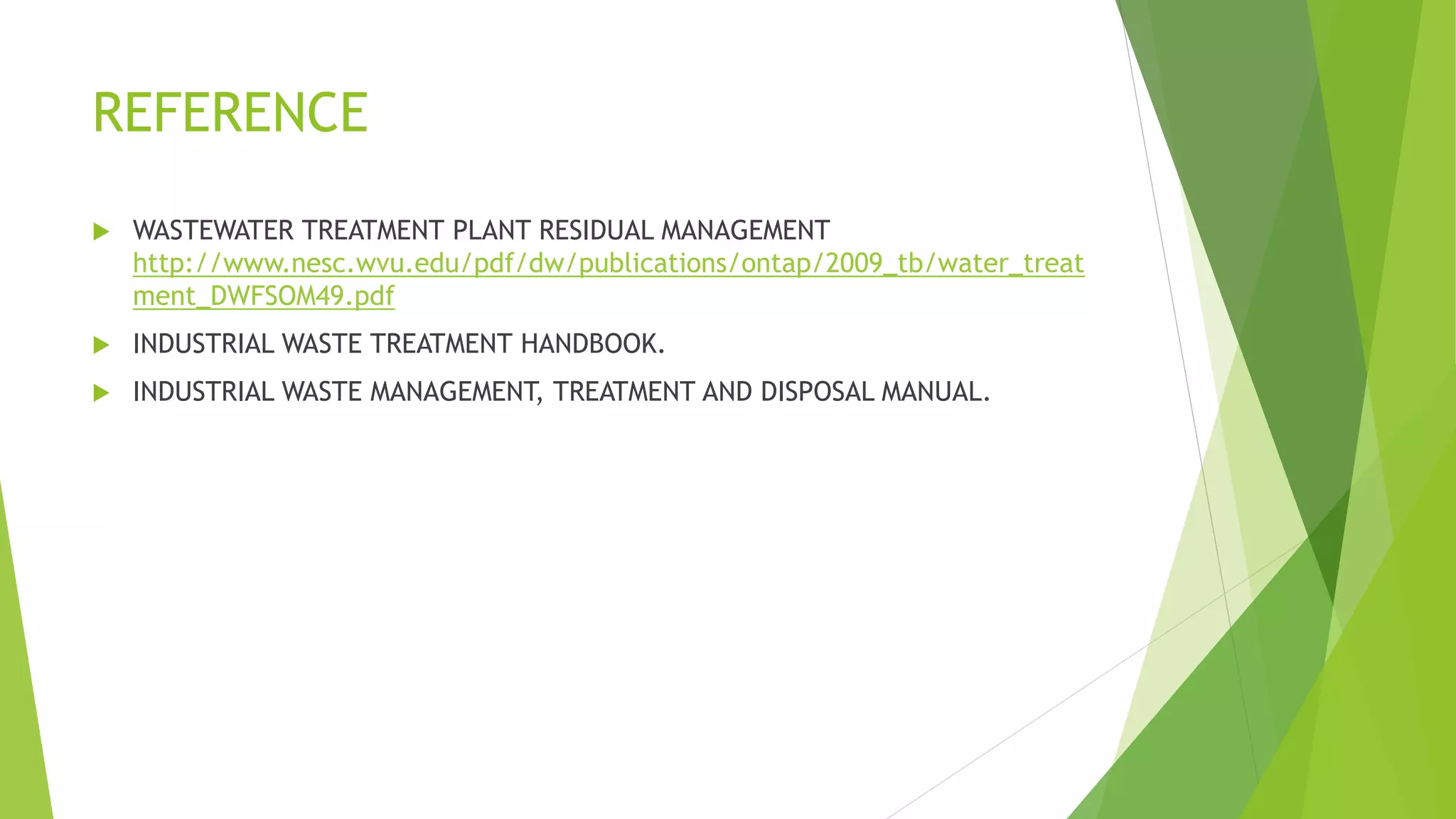 REFERENCE

WASTEWATER TREATMENT PLANT RESIDUAL MANAGEMENT http://www.nesc.wvu.edu/pdf/dw/publications/ontap/2009_tb/water_treatment_DWFSOM49.pdf

INDUSTRIAL WASTE TREATMENT HANDBOOK.

INDUSTRIAL WASTE MANAGEMENT, TREATMENT AND DISPOSAL MANUAL.